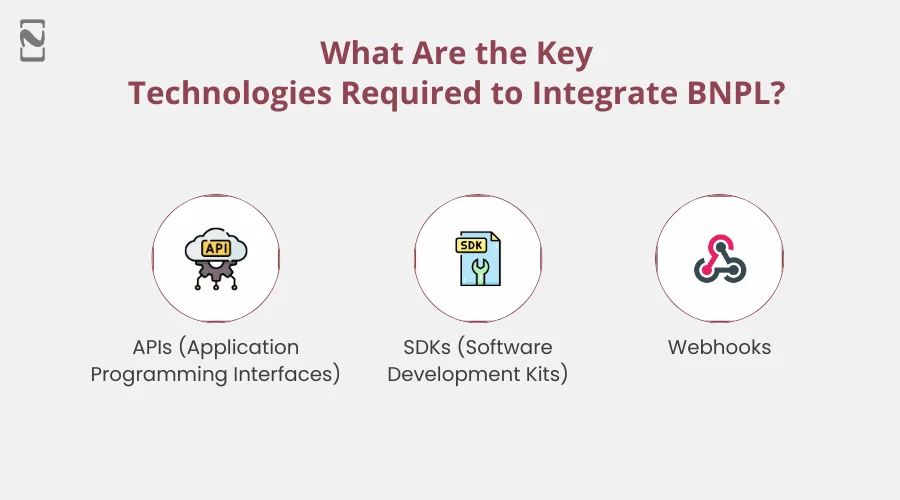 What Are the Key Technologies Required to Integrate BNPL?

API

APIs (Application Programming Interfaces)

SDK

SDKs (Software Development Kits)

Webhooks